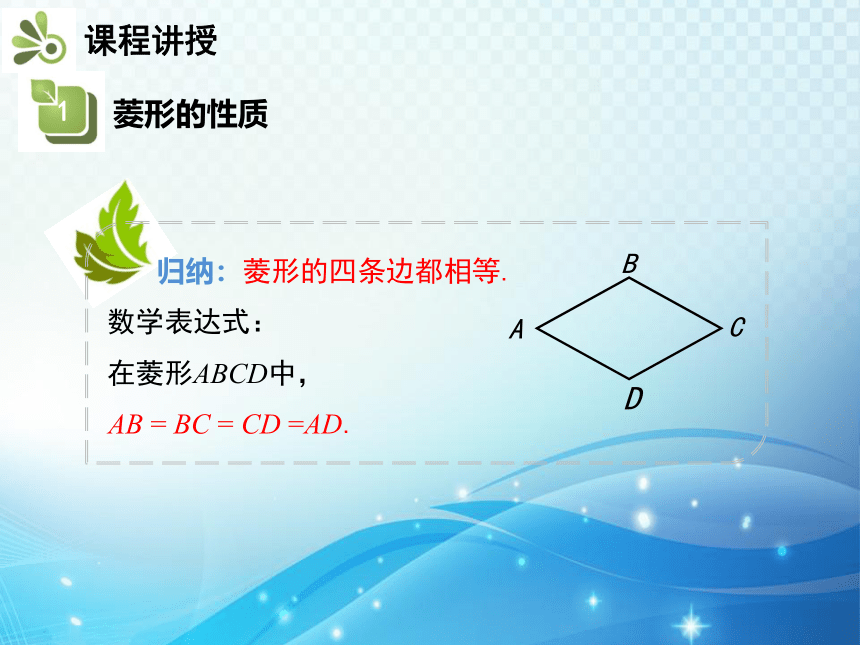 课程讲授

1

菱形的性质

归纳：菱形的四条边都相等.

数学表达式：

在菱形$ABCD$中，

$AB = BC = CD = AD$.

B

A

C

D